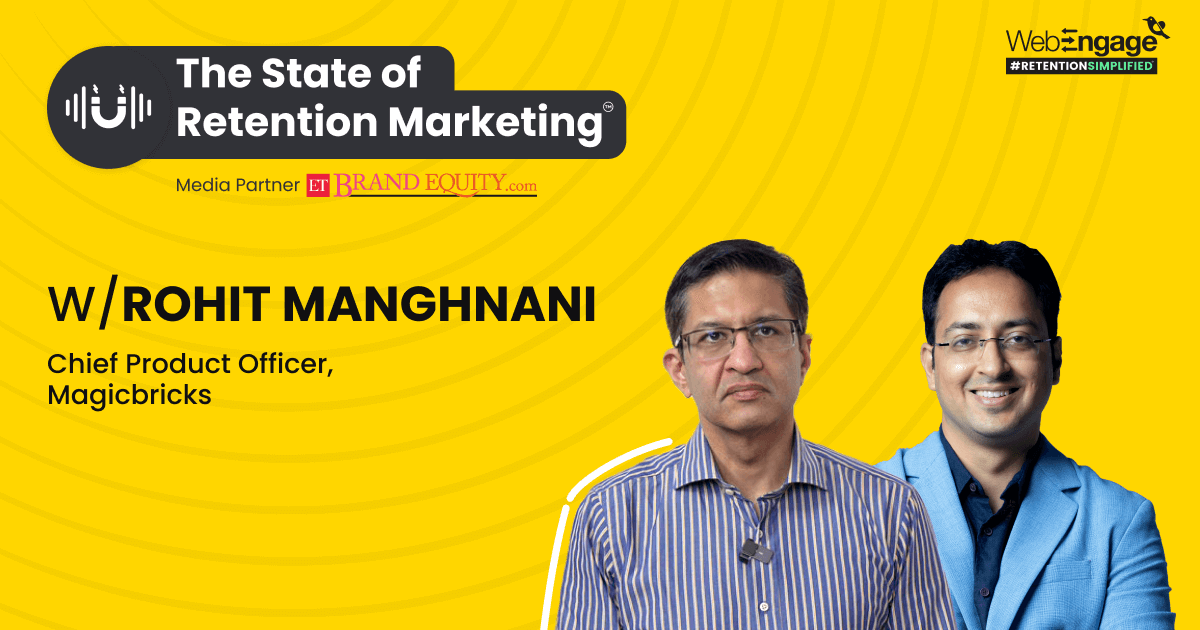 The State of Retention Marketing™

WebEngage
#RETENTIONSIMPLIFIED

Media Partner ET BRAND EQUITY.com

W/ROHIT MANGHNANI

Chief Product Officer, Magicbricks